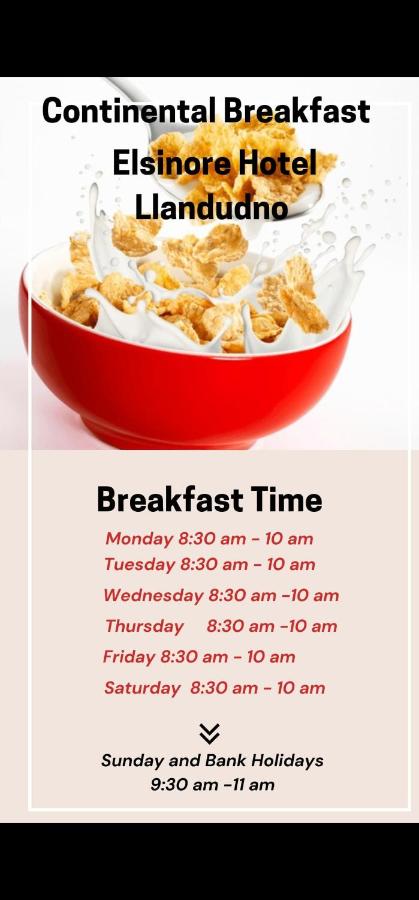 Continental Breakfast
Elsinore Hotel
Llandudno

Breakfast Time

Monday 8:30 am - 10 am
Tuesday 8:30 am - 10 am
Wednesday 8:30 am -10 am
Thursday 8:30 am -10 am
Friday 8:30 am - 10 am
Saturday 8:30 am - 10 am

Sunday and Bank Holidays
9:30 am -11 am